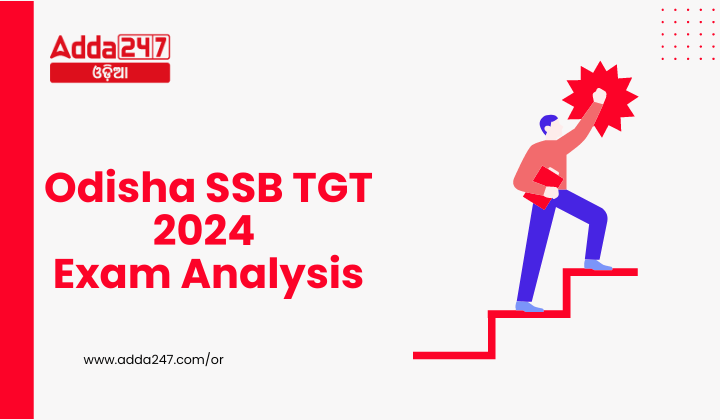 Adda247
ଓଡ଼ିଆ

Odisha SSB TGT 2024 Exam Analysis

www.adda247.com/or